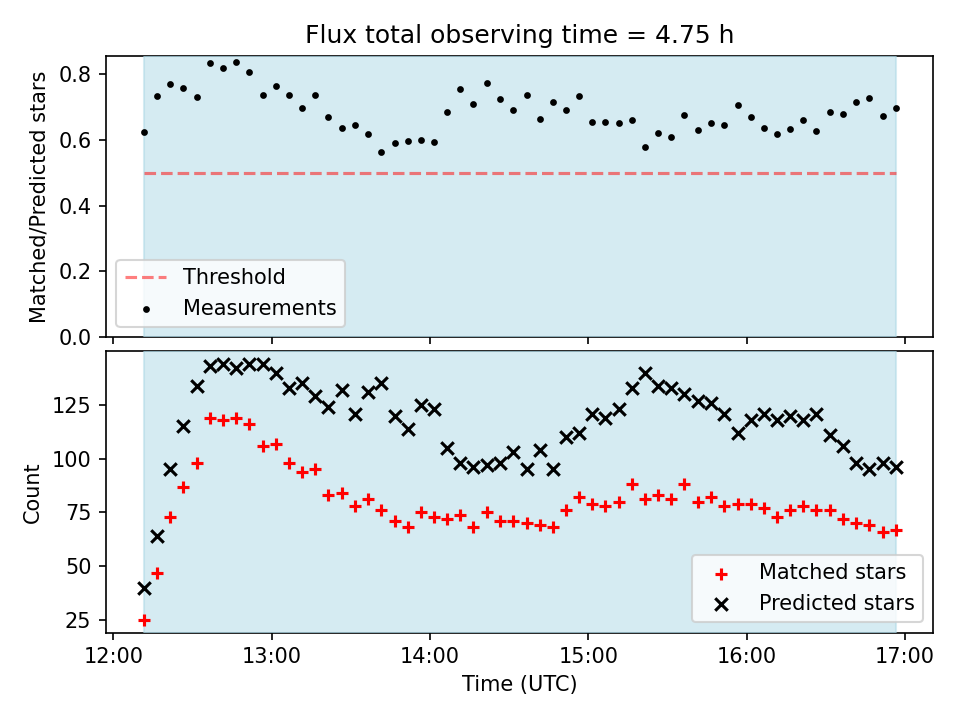 Flux total observing time = 4.75 h

Matched/Predicted stars

0.8
0.6
0.4
0.2
0.0

Threshold
Measurements

Count

125
100
75
50
25

Matched stars
Predicted stars

12:00
13:00
14:00
15:00
16:00
17:00

Time (UTC)